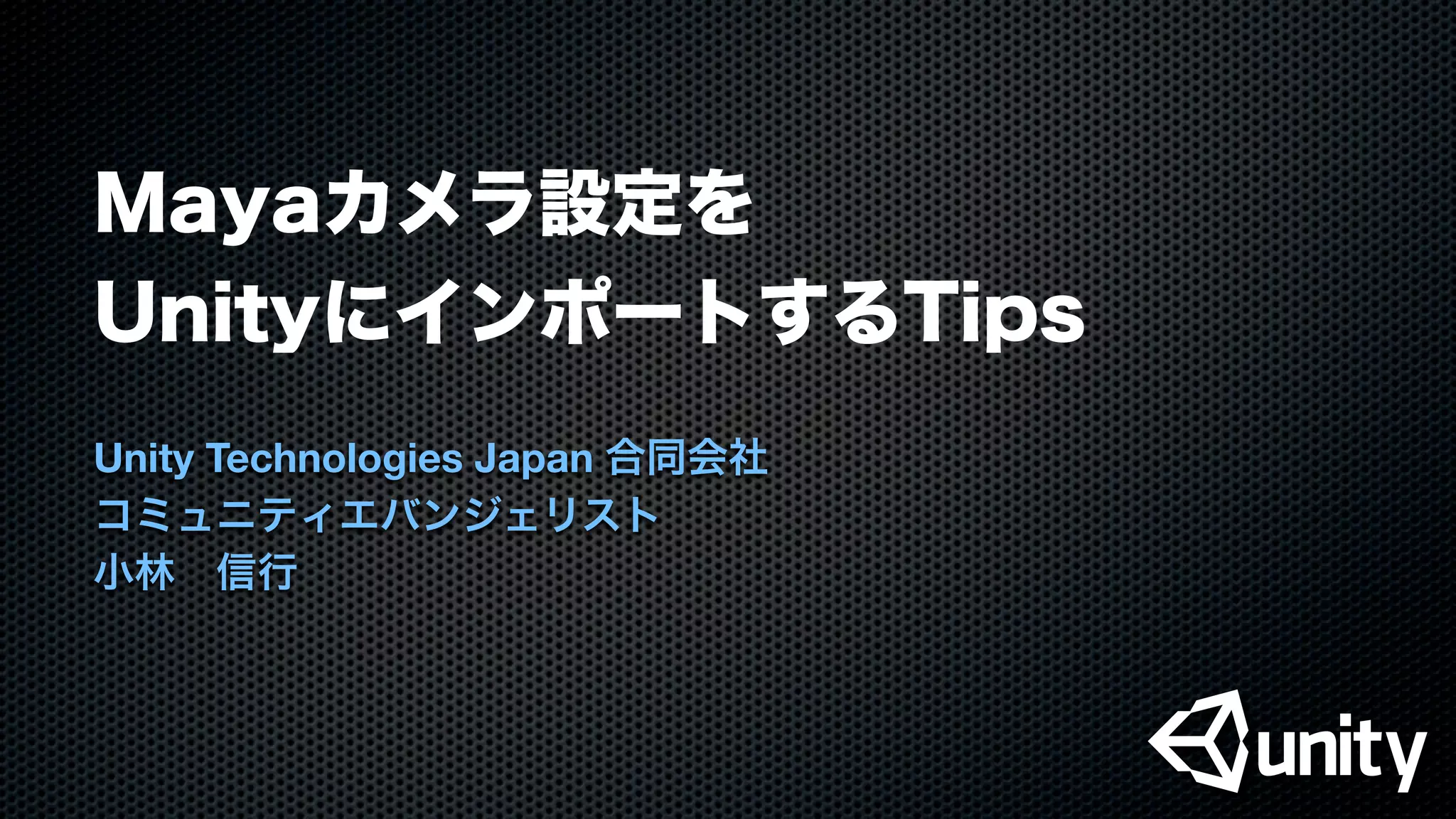 Mayaカメラ設定を
UnityにインポートするTips

Unity Technologies Japan 合同会社
コミュニティエバンジェリスト
小林　信行

unity